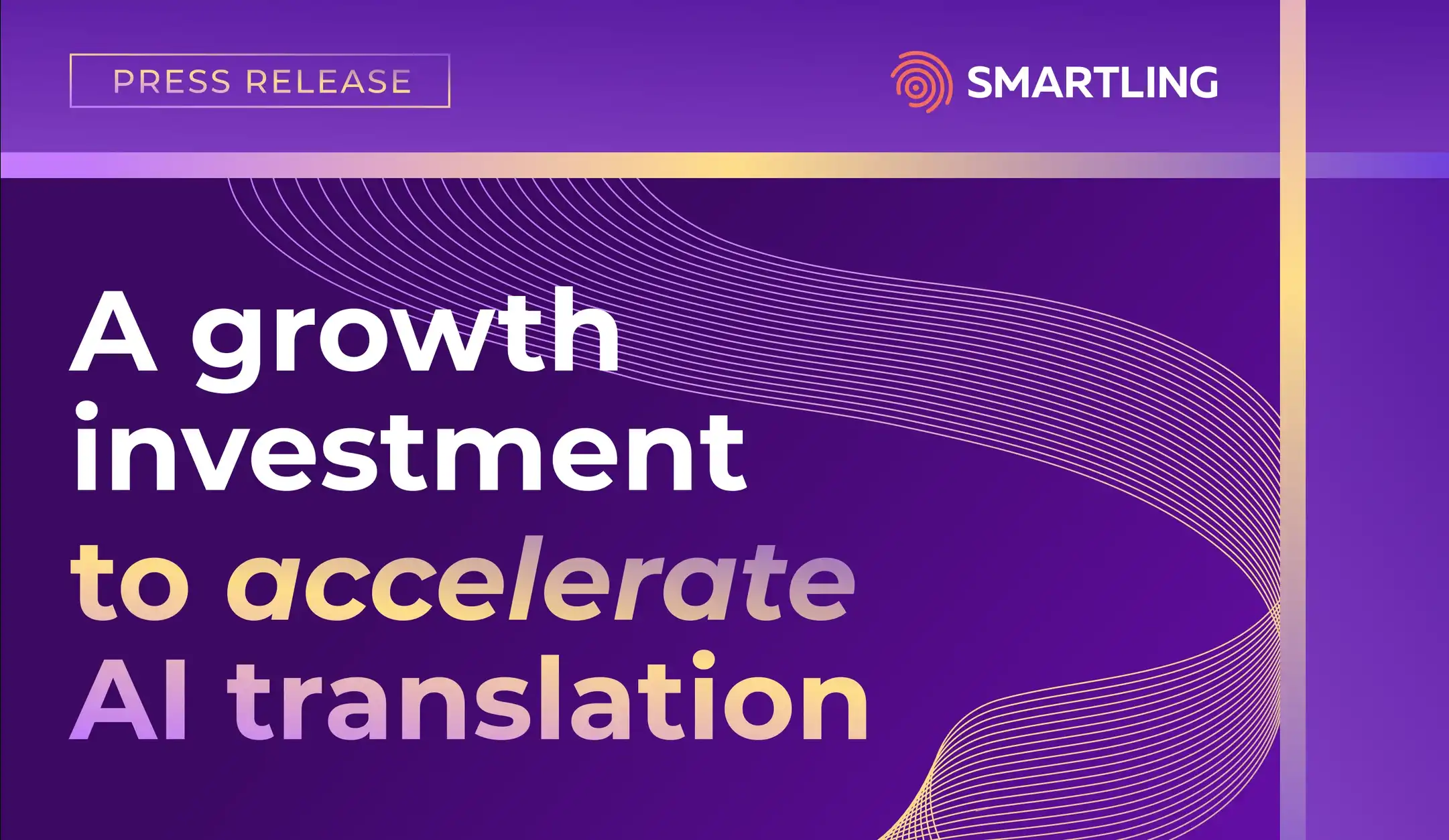 PRESS RELEASE

SMARTLING

A growth investment to accelerate AI translation